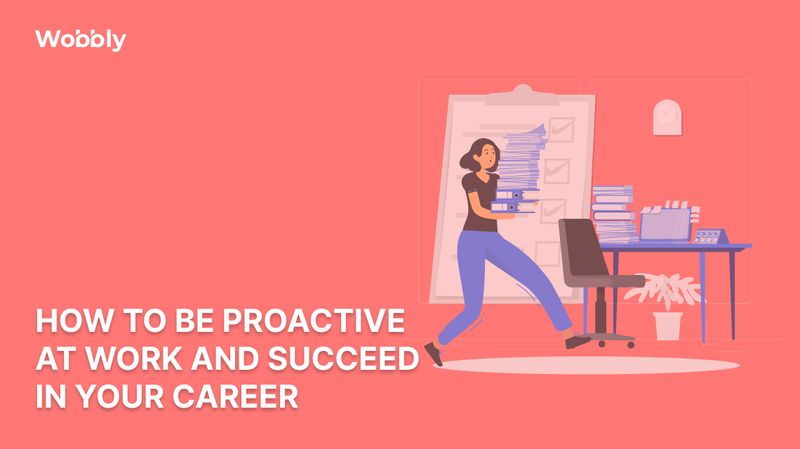 Wobbly

HOW TO BE PROACTIVE AT WORK AND SUCCEED IN YOUR CAREER